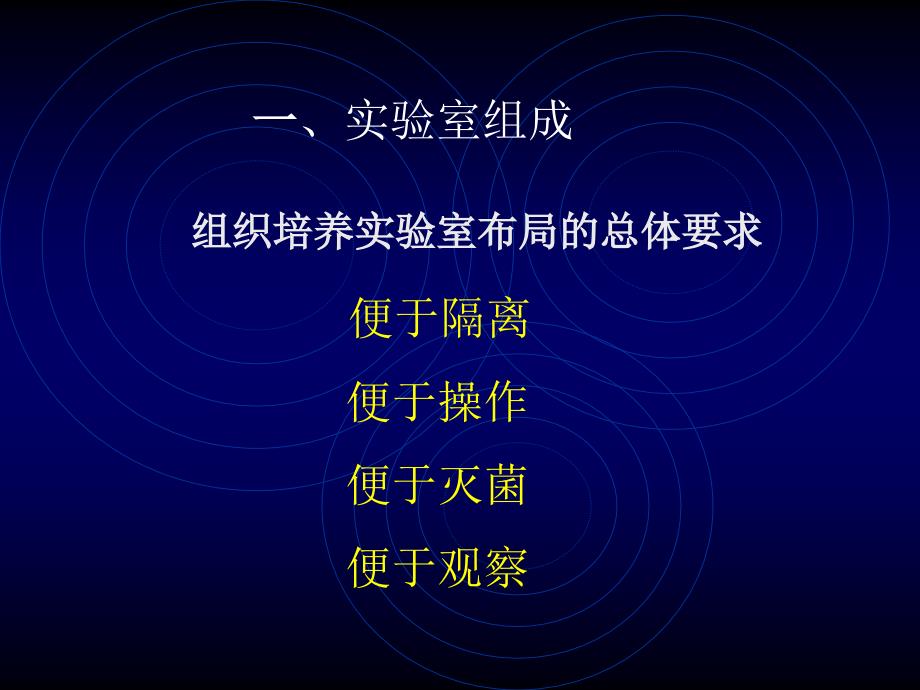 一、实验室组成

组织培养实验室布局的总体要求

便于隔离

便于操作

便于灭菌

便于观察